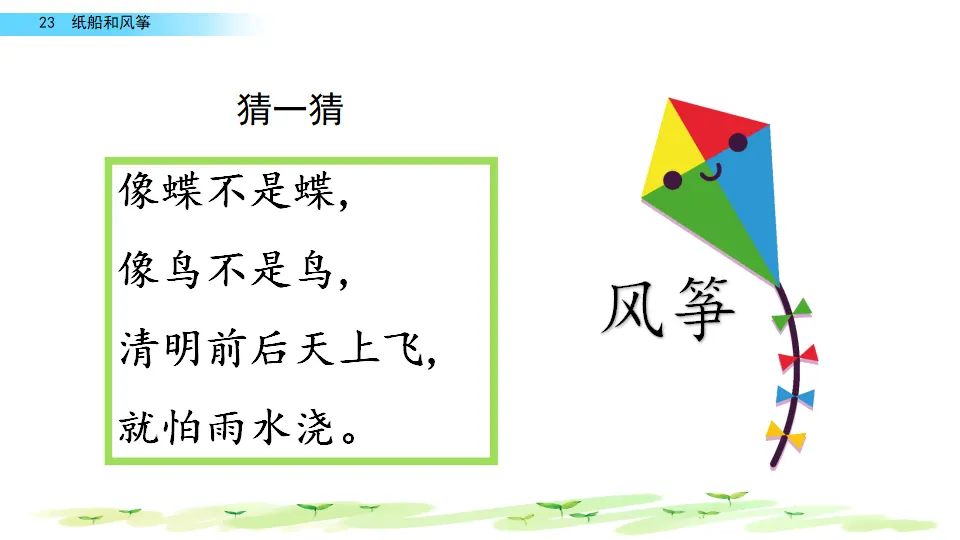 23 纸船和风筝

猜一猜

像蝶不是蝶，
像鸟不是鸟，
清明前后天上飞，
就怕雨水浇。

风筝